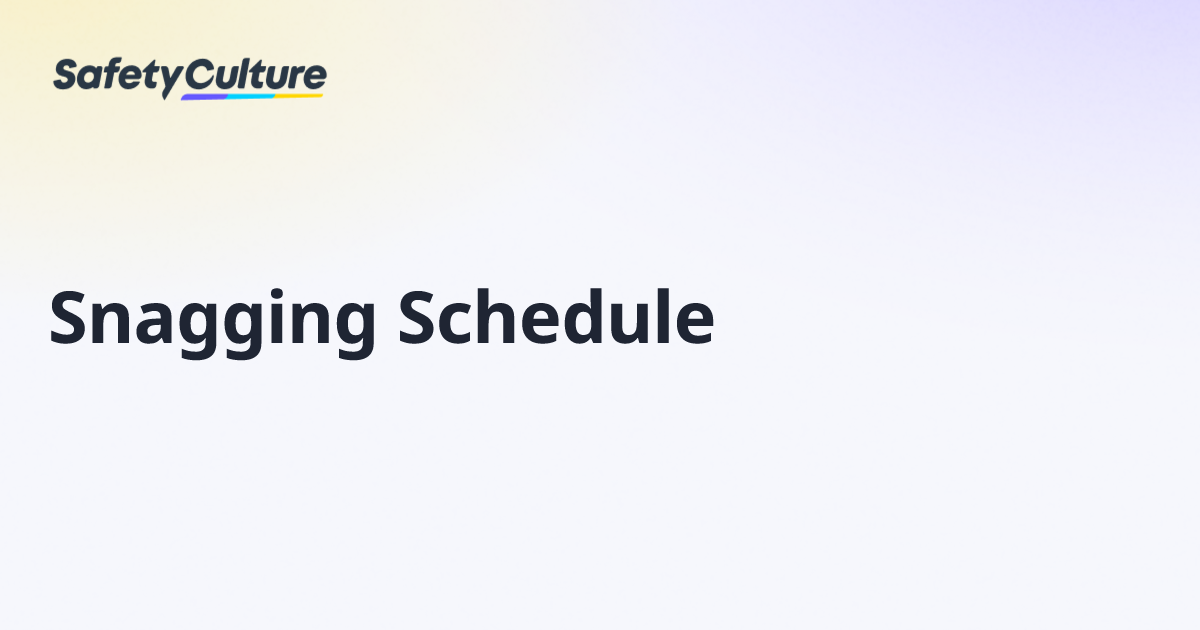 SafetyCulture

Snagging Schedule